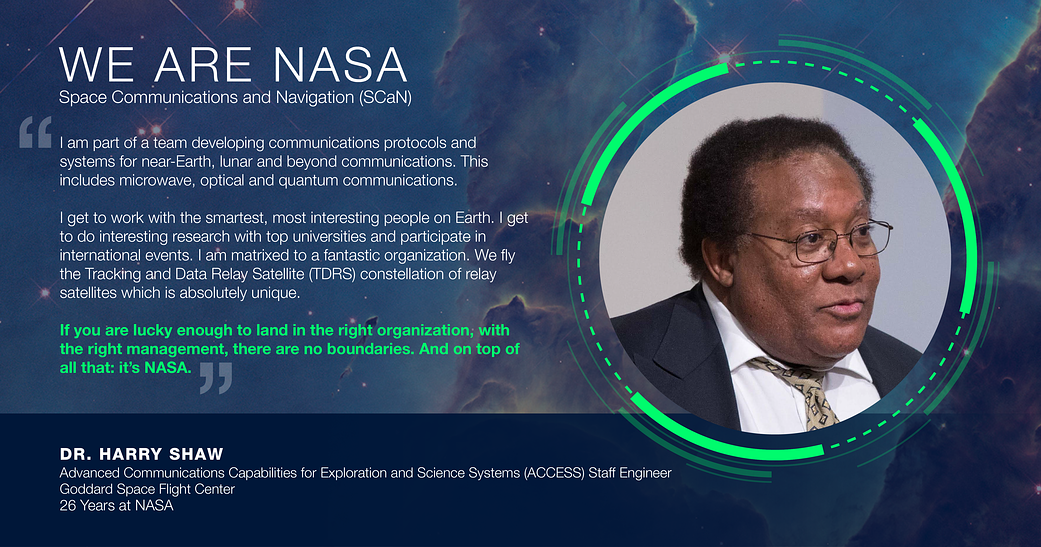 WE ARE NASA
Space Communications and Navigation (SCaN)

“

I am part of a team developing communications protocols and systems for near-Earth, lunar and beyond communications. This includes microwave, optical and quantum communications.

I get to work with the smartest, most interesting people on Earth. I get to do interesting research with top universities and participate in international events. I am matrixed to a fantastic organization. We fly the Tracking and Data Relay Satellite (TDRS) constellation of relay satellites which is absolutely unique.

If you are lucky enough to land in the right organization, with the right management, there are no boundaries. And on top of all that: it's NASA.

”

DR. HARRY SHAW
Advanced Communications Capabilities for Exploration and Science Systems (ACCESS) Staff Engineer
Goddard Space Flight Center
26 Years at NASA